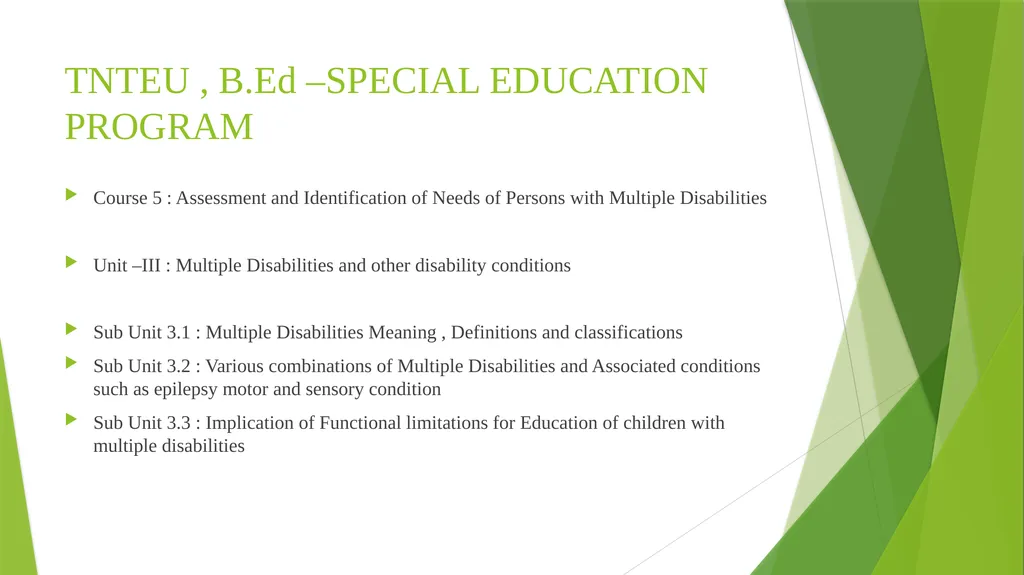 TNTEU , B.Ed –SPECIAL EDUCATION PROGRAM

Course 5 : Assessment and Identification of Needs of Persons with Multiple Disabilities

Unit –III : Multiple Disabilities and other disability conditions

Sub Unit 3.1 : Multiple Disabilities Meaning , Definitions and classifications

Sub Unit 3.2 : Various combinations of Multiple Disabilities and Associated conditions such as epilepsy motor and sensory condition

Sub Unit 3.3 : Implication of Functional limitations for Education of children with multiple disabilities